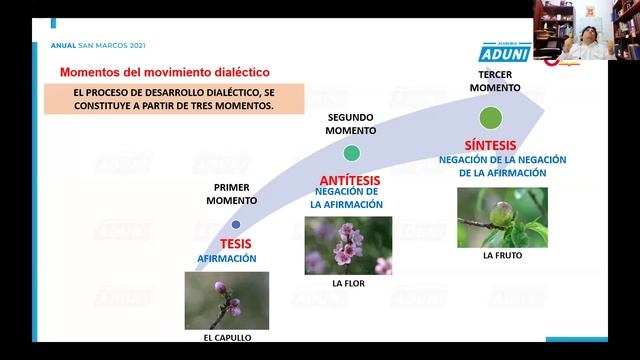 ANUAL SAN MARCOS 2021

ACADEMIA ADUNI

Momentos del movimiento dialéctico

EL PROCESO DE DESARROLLO DIALÉCTICO, SE CONSTITUYE A PARTIR DE TRES MOMENTOS.

PRIMER MOMENTO

TESIS
AFIRMACIÓN

EL CAPULLO

SEGUNDO MOMENTO

ANTÍTESIS
NEGACIÓN DE LA AFIRMACIÓN

LA FLOR

TERCER MOMENTO

SÍNTESIS
NEGACIÓN DE LA NEGACIÓN DE LA AFIRMACIÓN

LA FRUTO